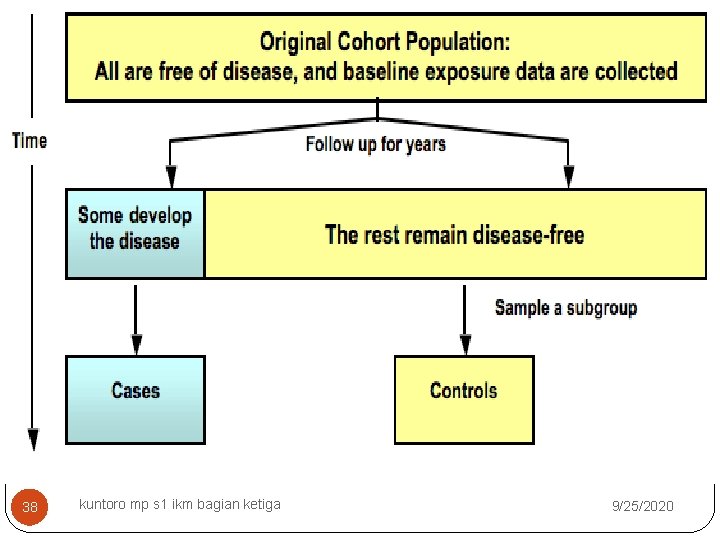 Original Cohort Population:
All are free of disease, and baseline exposure data are collected

Time

Follow up for years

Some develop the disease

The rest remain disease-free

Sample a subgroup

Cases

Controls

38

kuntoro mp s1 ikm bagian ketiga

9/25/2020